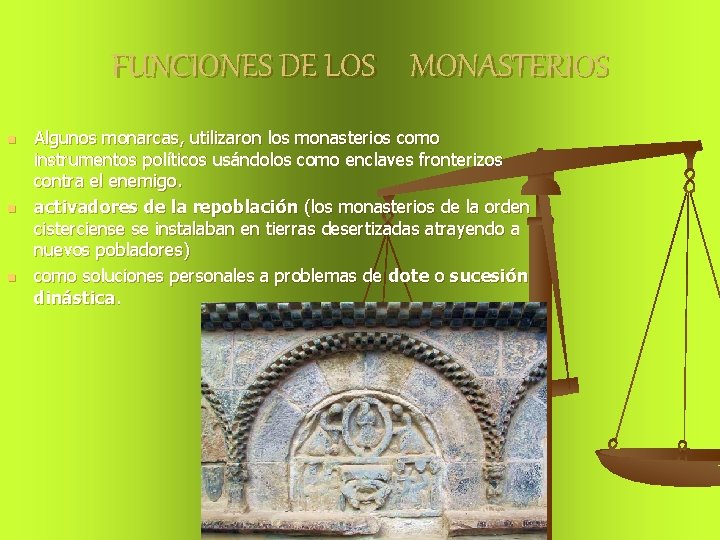 FUNCIONES DE LOS MONASTERIOS

Algunos monarcas, utilizaron los monasterios como instrumentos políticos usándolos como enclaves fronterizos contra el enemigo.

activadores de la repoblación (los monasterios de la orden cisterciense se instalaban en tierras desertizadas atrayendo a nuevos pobladores)

como soluciones personales a problemas de dote o sucesión dinástica.